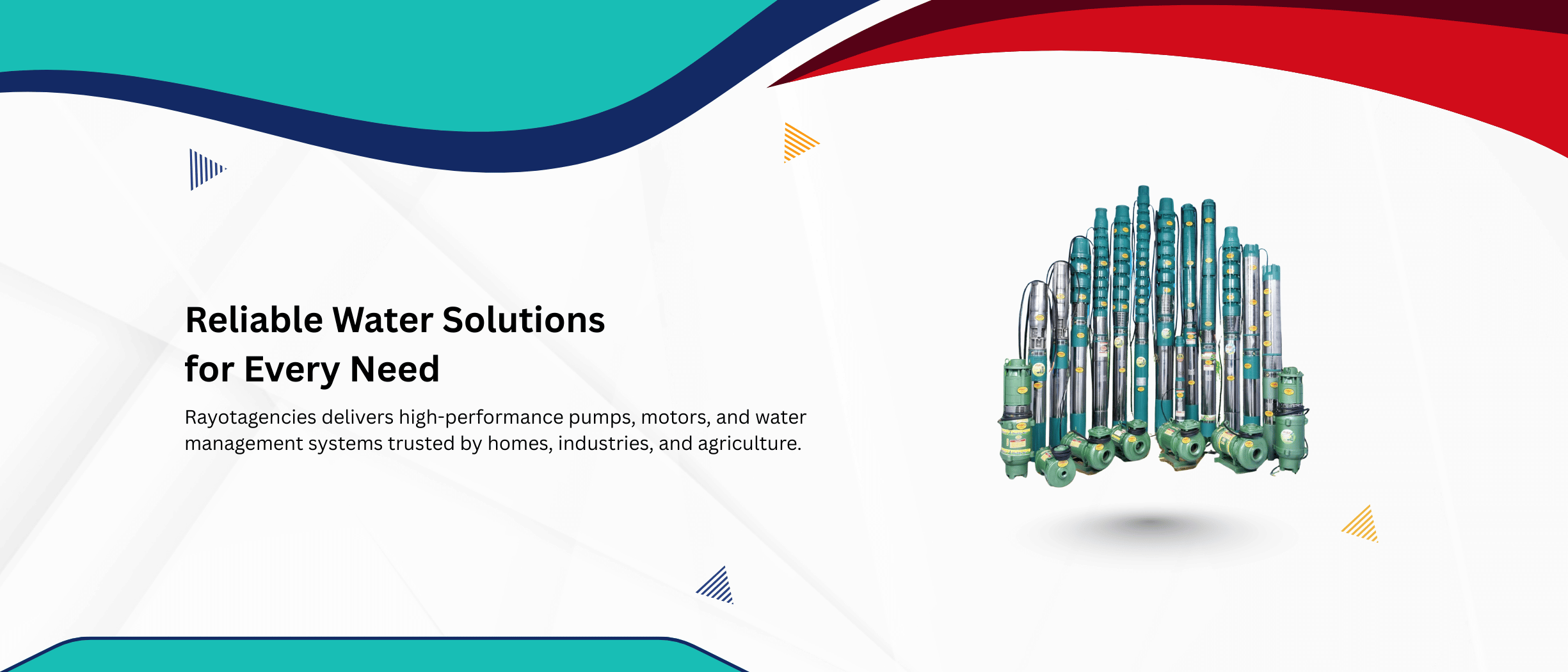 Reliable Water Solutions for Every Need

Rayotagencies delivers high-performance pumps, motors, and water management systems trusted by homes, industries, and agriculture.